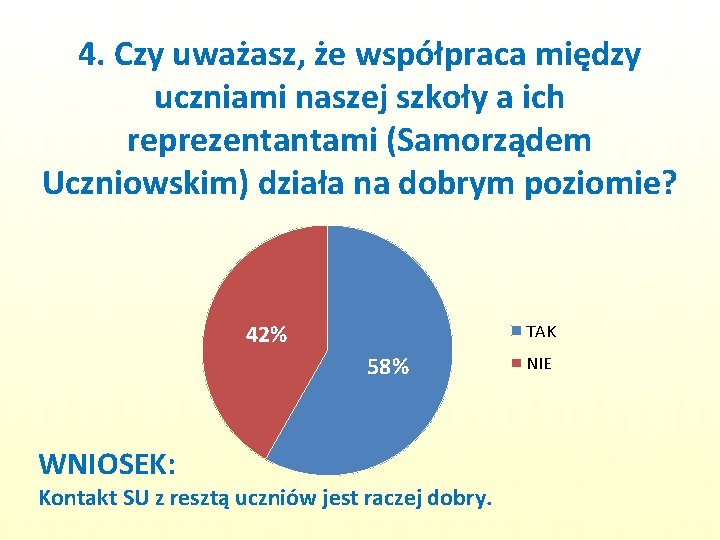 4. Czy uważasz, że współpraca między uczniami naszej szkoły a ich reprezentantami (Samorządem Uczniowskim) działa na dobrym poziomie?

42%

58%

TAK

NIE

WNIOSEK:

Kontakt SU z resztą uczniów jest raczej dobry.